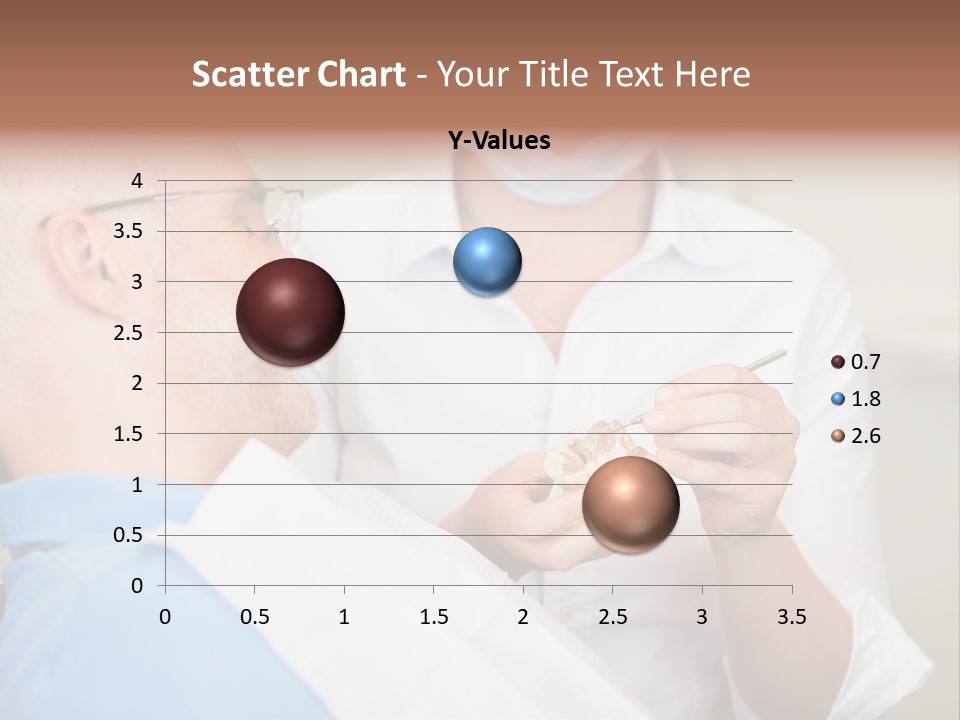 Scatter Chart - Your Title Text Here

Y-Values

4
3.5
3
2.5
2
1.5
1
0.5
0

0 0.5 1 1.5 2 2.5 3 3.5

0.7
1.8
2.6